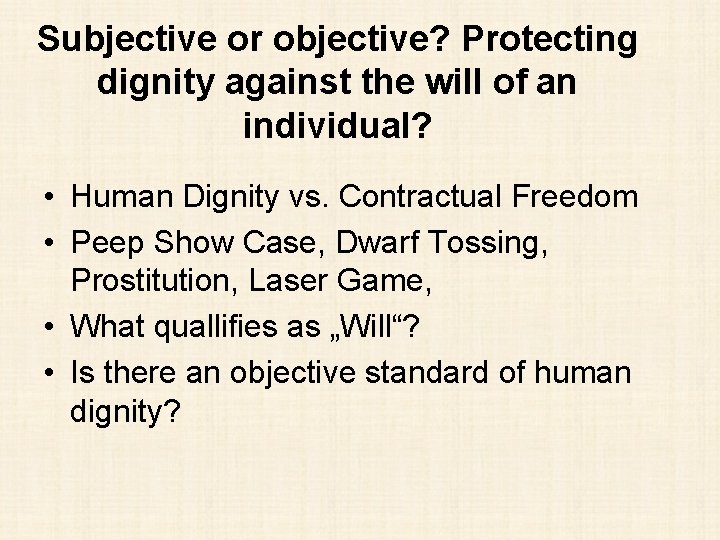 Subjective or objective? Protecting dignity against the will of an individual?

• Human Dignity vs. Contractual Freedom
• Peep Show Case, Dwarf Tossing, Prostitution, Laser Game,
• What quallifies as „Will“?
• Is there an objective standard of human dignity?